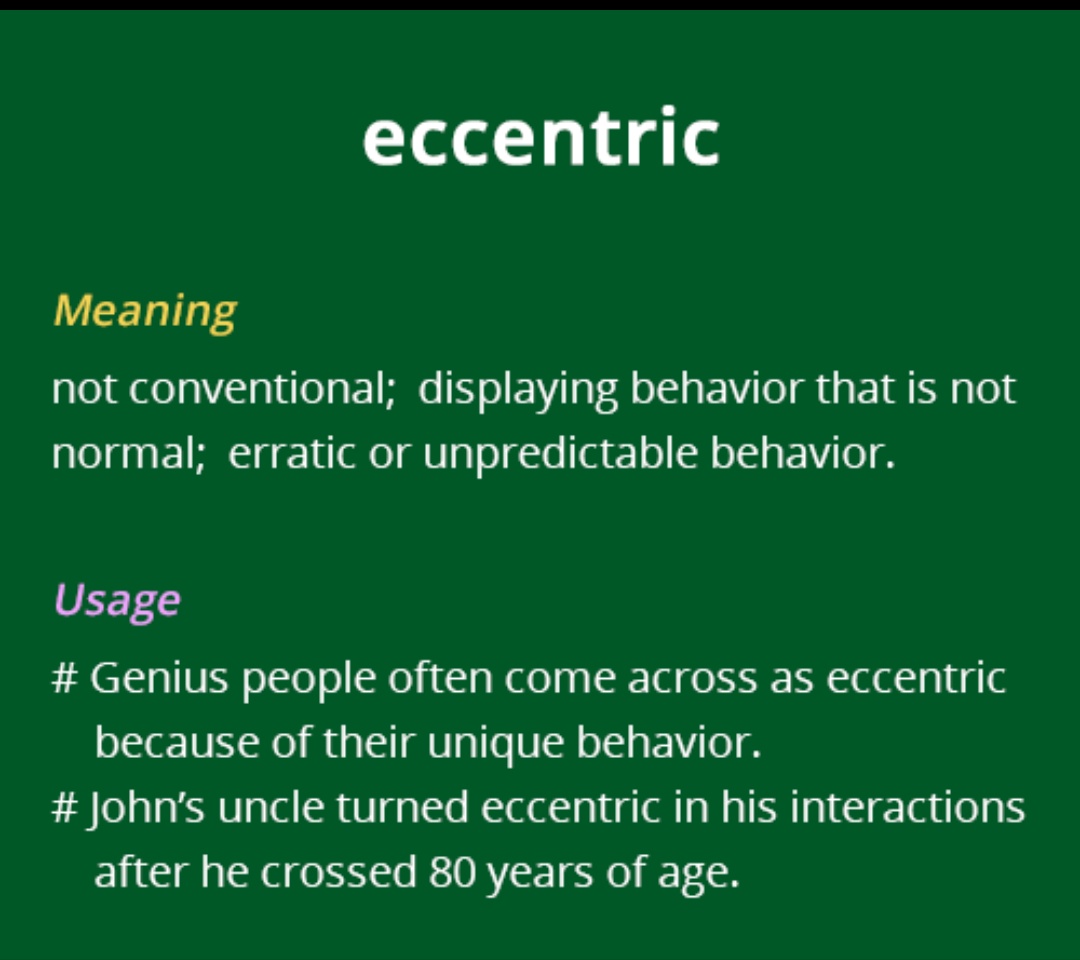 eccentric

Meaning

not conventional; displaying behavior that is not normal; erratic or unpredictable behavior.

Usage

# Genius people often come across as eccentric because of their unique behavior.
# John's uncle turned eccentric in his interactions after he crossed 80 years of age.